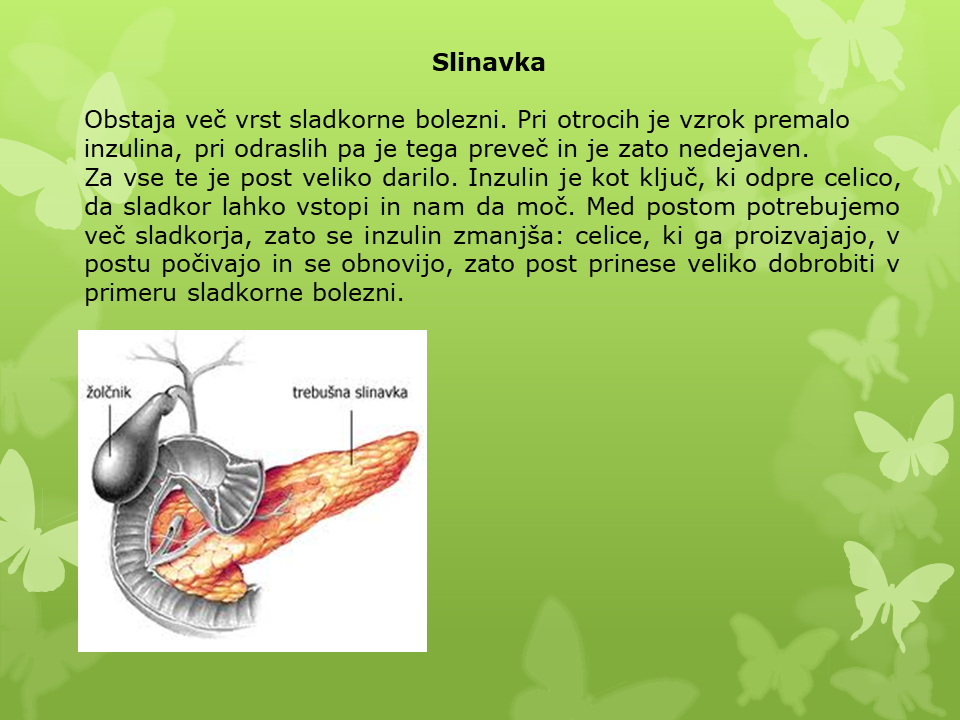 Slinavka

Obstaja več vrst sladkorne bolezni. Pri otrocih je vzrok premalo inzulina, pri odraslih pa je tega preveč in je zato nedejaven.
Za vse te je post veliko darilo. Inzulin je kot ključ, ki odpre celico, da sladkor lahko vstopi in nam da moč. Med postom potrebujemo več sladkorja, zato se inzulin zmanjša: celice, ki ga proizvajajo, v postu počivajo in se obnovijo, zato post prinese veliko dobrobiti v primeru sladkorne bolezni.

žolčnik
trebušna slinavka